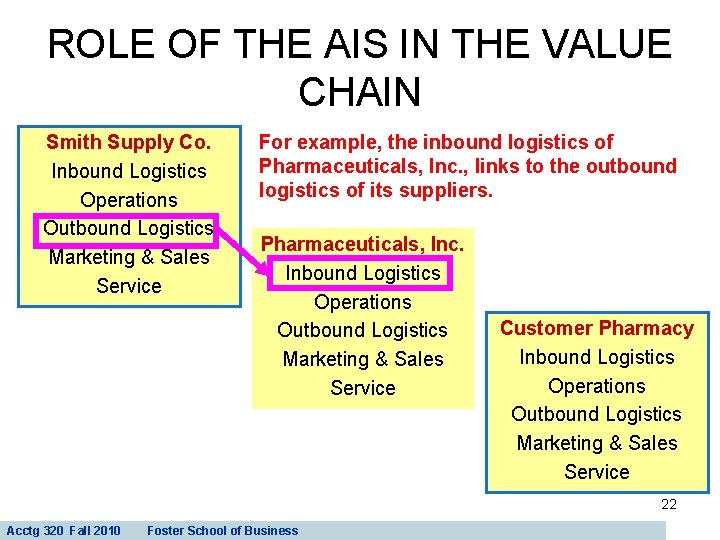 ROLE OF THE AIS IN THE VALUE CHAIN

Smith Supply Co.
Inbound Logistics
Operations
Outbound Logistics
Marketing & Sales
Service

For example, the inbound logistics of Pharmaceuticals, Inc., links to the outbound logistics of its suppliers.

Pharmaceuticals, Inc.
Inbound Logistics
Operations
Outbound Logistics
Marketing & Sales
Service

Customer Pharmacy
Inbound Logistics
Operations
Outbound Logistics
Marketing & Sales
Service

22

Acctg 320 Fall 2010 Foster School of Business